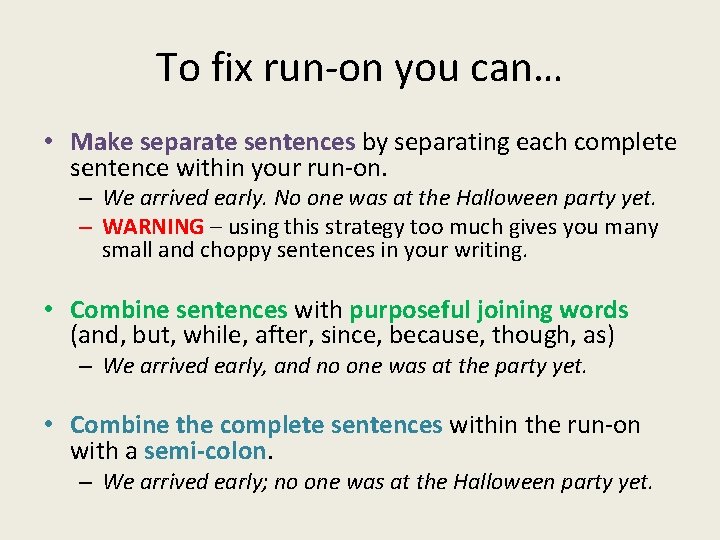 To fix run-on you can…

• Make separate sentences by separating each complete sentence within your run-on.
– We arrived early. No one was at the Halloween party yet.
– WARNING – using this strategy too much gives you many small and choppy sentences in your writing.

• Combine sentences with purposeful joining words (and, but, while, after, since, because, though, as)
– We arrived early, and no one was at the party yet.

• Combine the complete sentences within the run-on with a semi-colon.
– We arrived early; no one was at the Halloween party yet.